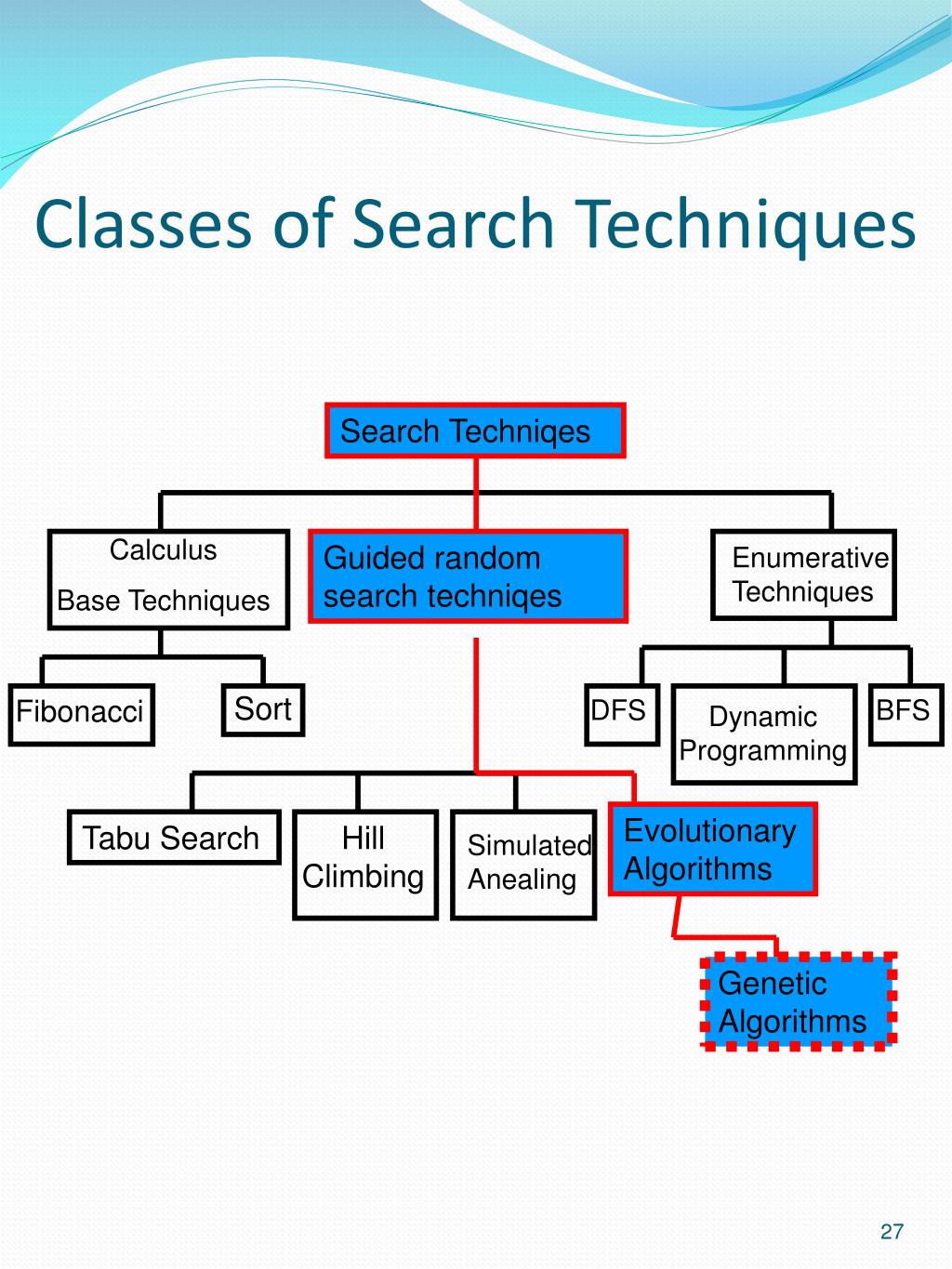 Classes of Search Techniques

Search Techniqes

Calculus Base Techniques

Guided random search techniqes

Enumerative Techniques

Fibonacci

Sort

DFS

Dynamic Programming

BFS

Tabu Search

Hill Climbing

Simulated Anealing

Evolutionary Algorithms

Genetic Algorithms

27